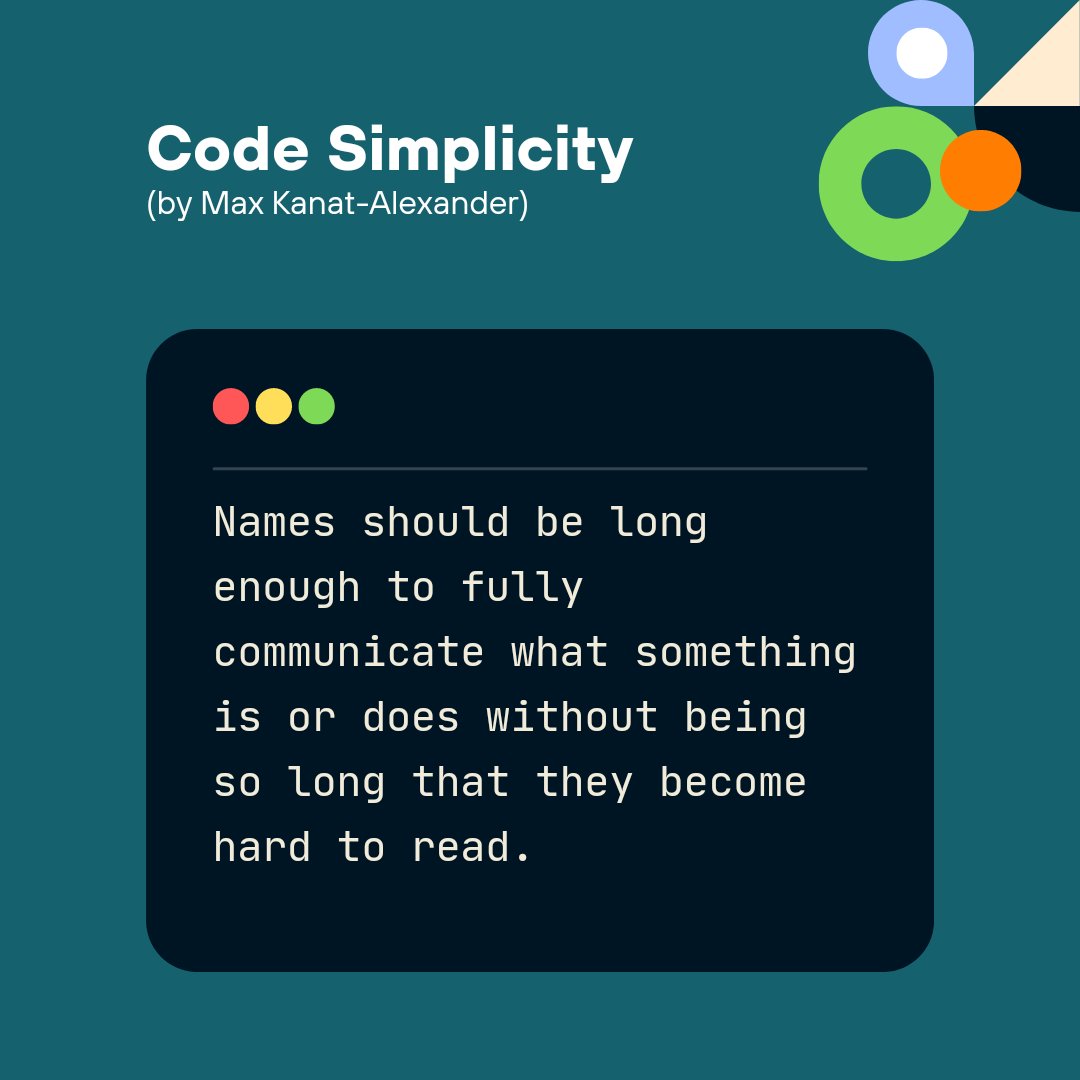 Code Simplicity
(by Max Kanat-Alexander)

Names should be long enough to fully communicate what something is or does without being so long that they become hard to read.